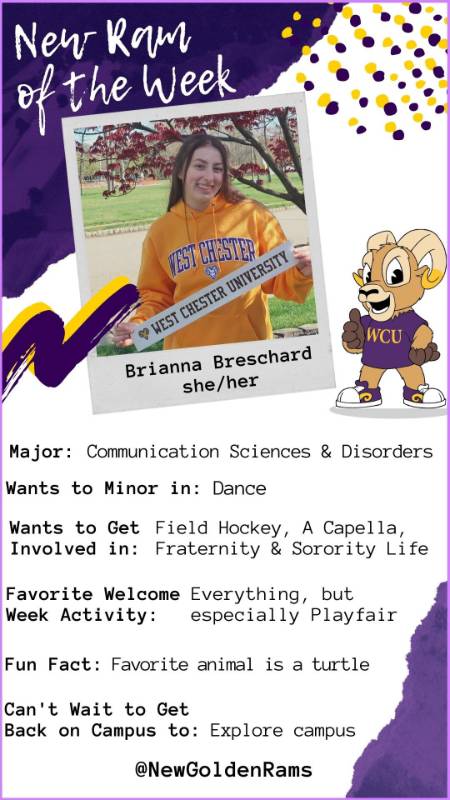 New Ram of the Week

WEST CHESTER

WEST CHESTER UNIVERSITY

Brianna Breschard
she/her

WCU

Major: Communication Sciences & Disorders

Wants to Minor in: Dance

Wants to Get Involved in: Field Hockey, A Capella, Fraternity & Sorority Life

Favorite Welcome Week Activity: Everything, but especially Playfair

Fun Fact: Favorite animal is a turtle

Can't Wait to Get Back on Campus to: Explore campus

@NewGoldenRams